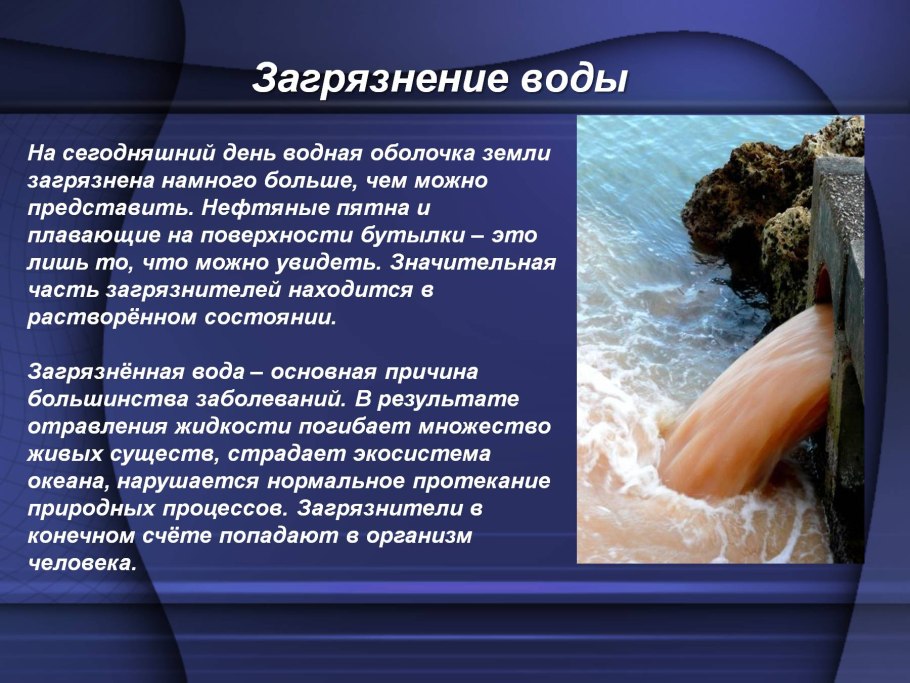 Загрязнение воды

На сегодняшний день водная оболочка земли загрязнена намного больше, чем можно представить. Нефтяные пятна и плавающие на поверхности бутылки – это лишь то, что можно увидеть. Значительная часть загрязнителей находится в растворённом состоянии.

Загрязнённая вода – основная причина большинства заболеваний. В результате отравления жидкости погибает множество живых существ, страдает экосистема океана, нарушается нормальное протекание природных процессов. Загрязнители в конечном счёте попадают в организм человека.